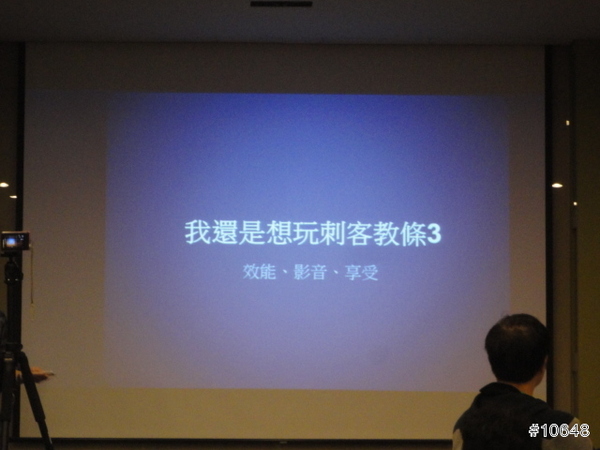 我還是想玩刺客教條3

效能、影音、享受

#10648